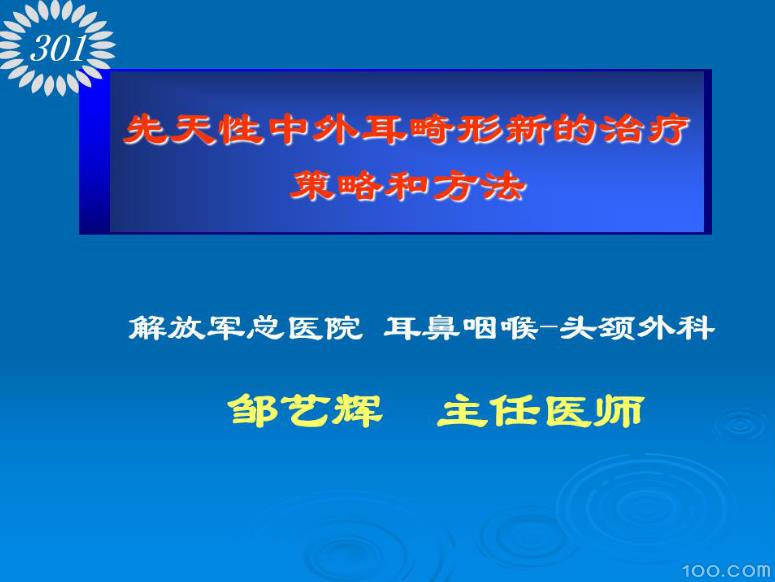 301

先天性中外耳畸形新的治疗策略和方法

解放军总医院 耳鼻咽喉-头颈外科

邹艺辉 主任医师

100.com